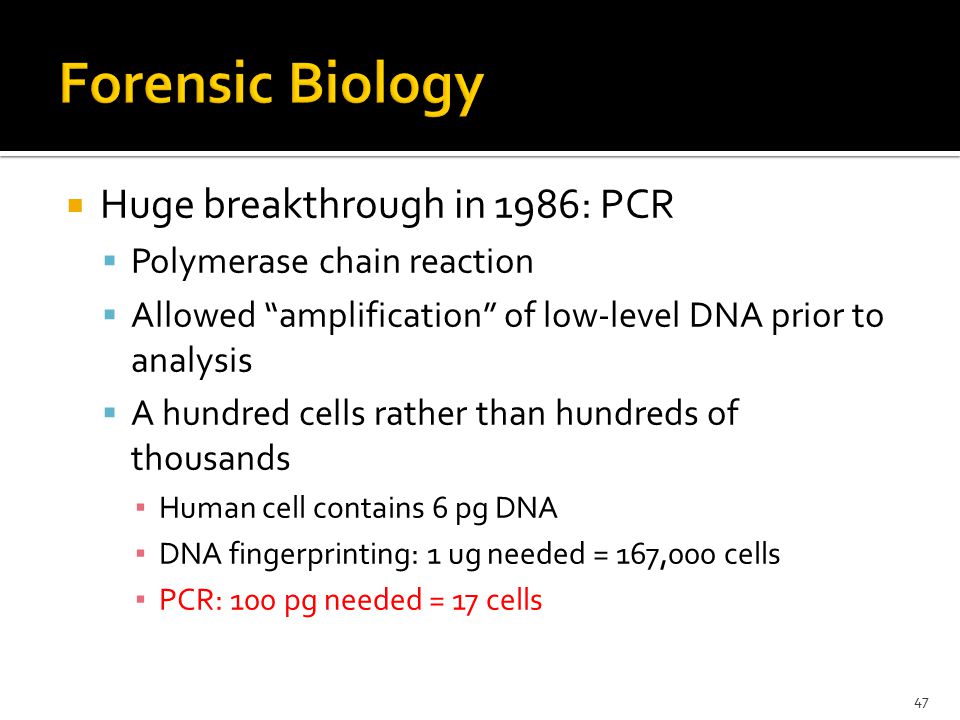 Forensic Biology

Huge breakthrough in 1986: PCR

Polymerase chain reaction

Allowed “amplification” of low-level DNA prior to analysis

A hundred cells rather than hundreds of thousands

Human cell contains 6 pg DNA

DNA fingerprinting: 1 ug needed = 167,000 cells

PCR: 100 pg needed = 17 cells

47